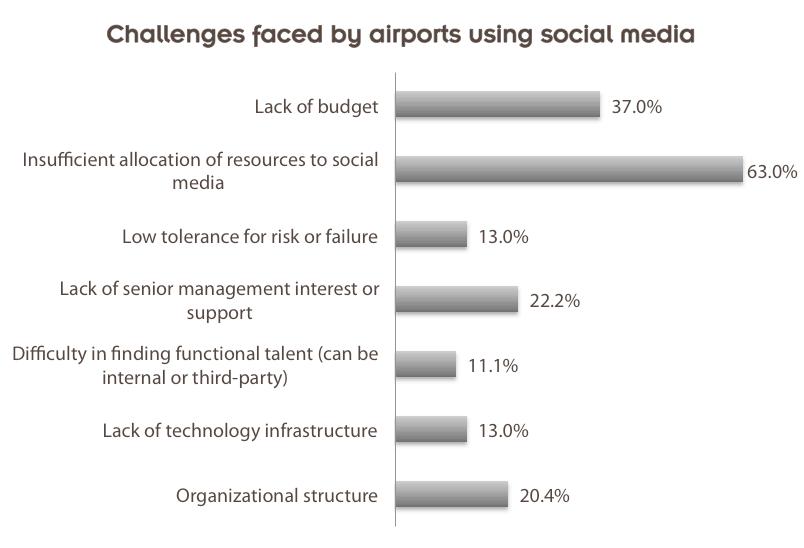 Challenges faced by airports using social media

Lack of budget 37.0%

Insufficient allocation of resources to social media 63.0%

Low tolerance for risk or failure 13.0%

Lack of senior management interest or support 22.2%

Difficulty in finding functional talent (can be internal or third-party) 11.1%

Lack of technology infrastructure 13.0%

Organizational structure 20.4%